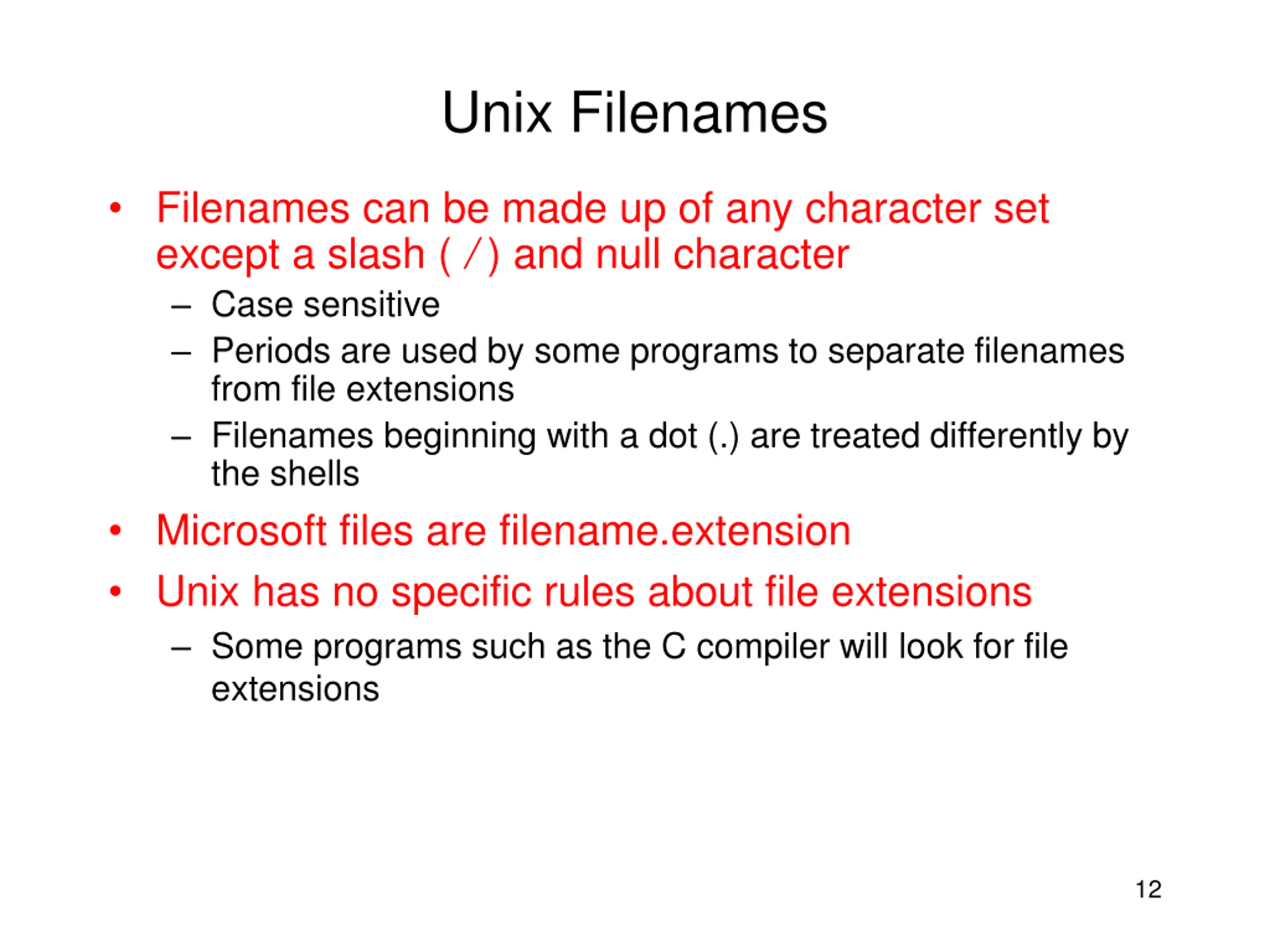 Unix Filenames

• Filenames can be made up of any character set except a slash ( / ) and null character
– Case sensitive
– Periods are used by some programs to separate filenames from file extensions
– Filenames beginning with a dot (.) are treated differently by the shells

• Microsoft files are filename.extension

• Unix has no specific rules about file extensions
– Some programs such as the C compiler will look for file extensions

12